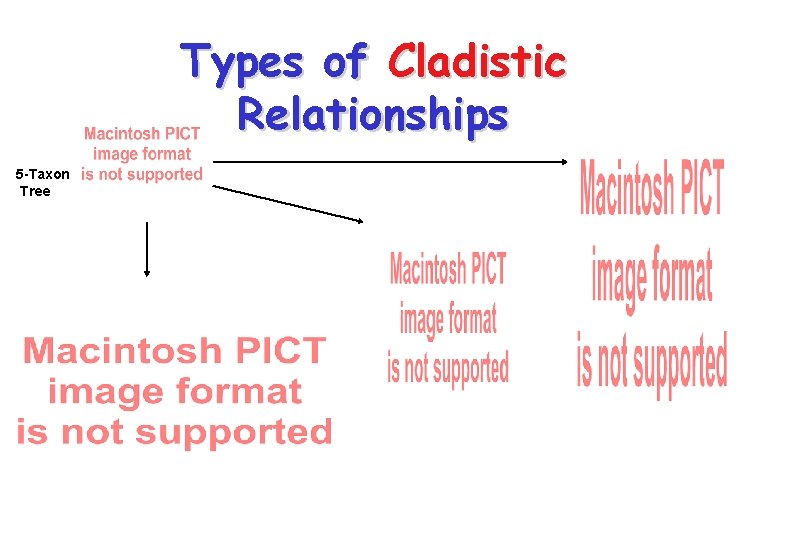 Types of Cladistic Relationships

5-Taxon Tree

Macintosh PICT image format is not supported

Macintosh PICT image format is not supported

Macintosh PICT image format is not supported

Macintosh PICT image format is not supported